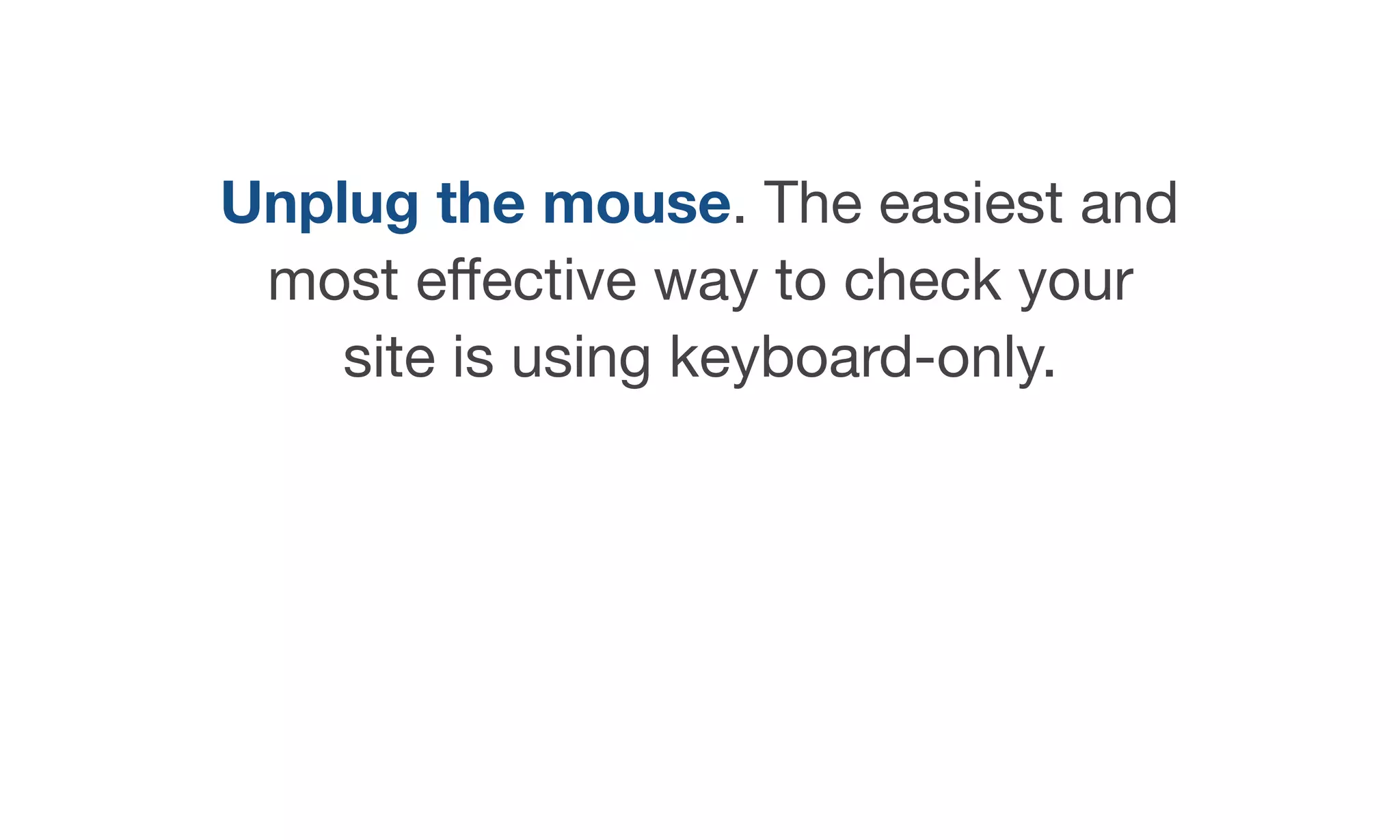 Unplug the mouse. The easiest and most effective way to check your site is using keyboard-only.